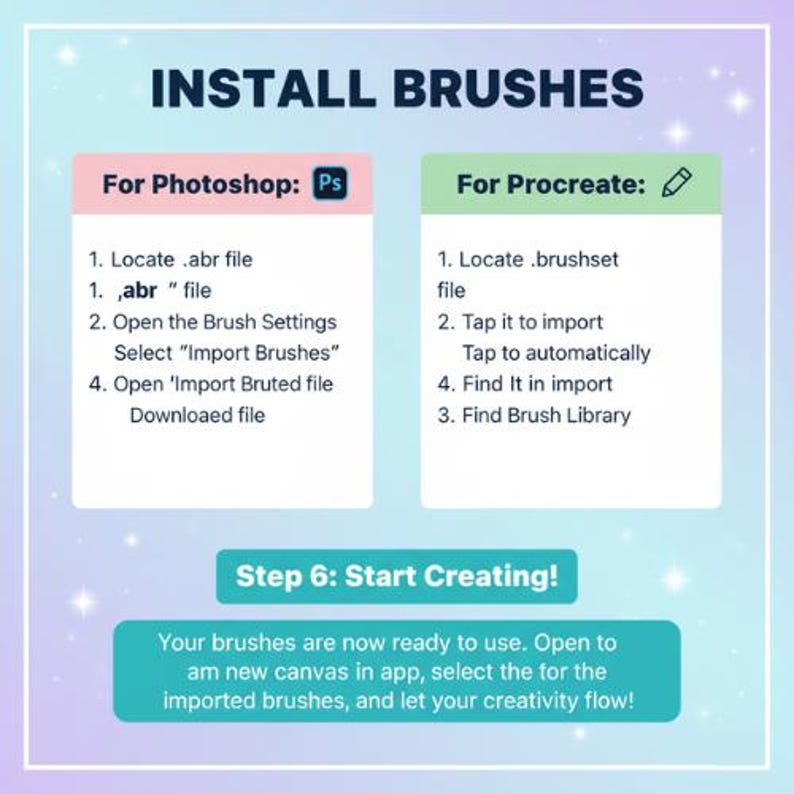 INSTALL BRUSHES

For Photoshop: Ps

1. Locate .abr file
1. ,abr " file
2. Open the Brush Settings
Select "Import Brushes"
4. Open 'Import Bruted file
Downloaed file

For Procreate:

1. Locate .brushset file
2. Tap it to import
Tap to automatically
4. Find It in import
3. Find Brush Library

Step 6: Start Creating!

Your brushes are now ready to use. Open to am new canvas in app, select the for the imported brushes, and let your creativity flow!